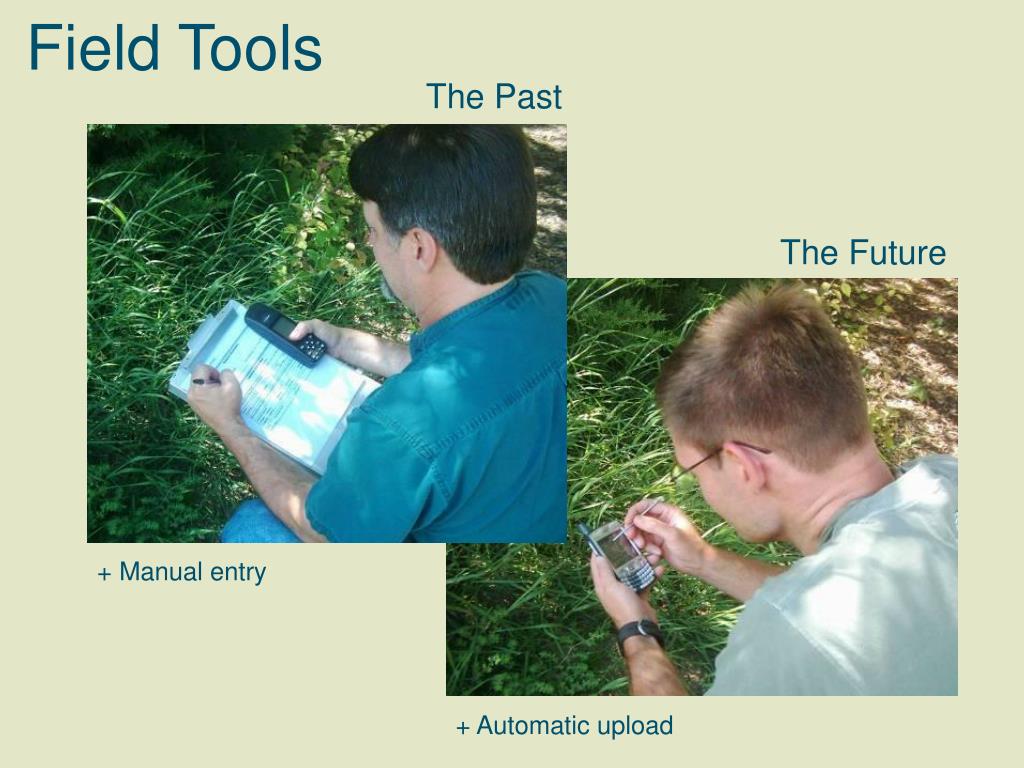 Field Tools

The Past

The Future

+ Manual entry

+ Automatic upload